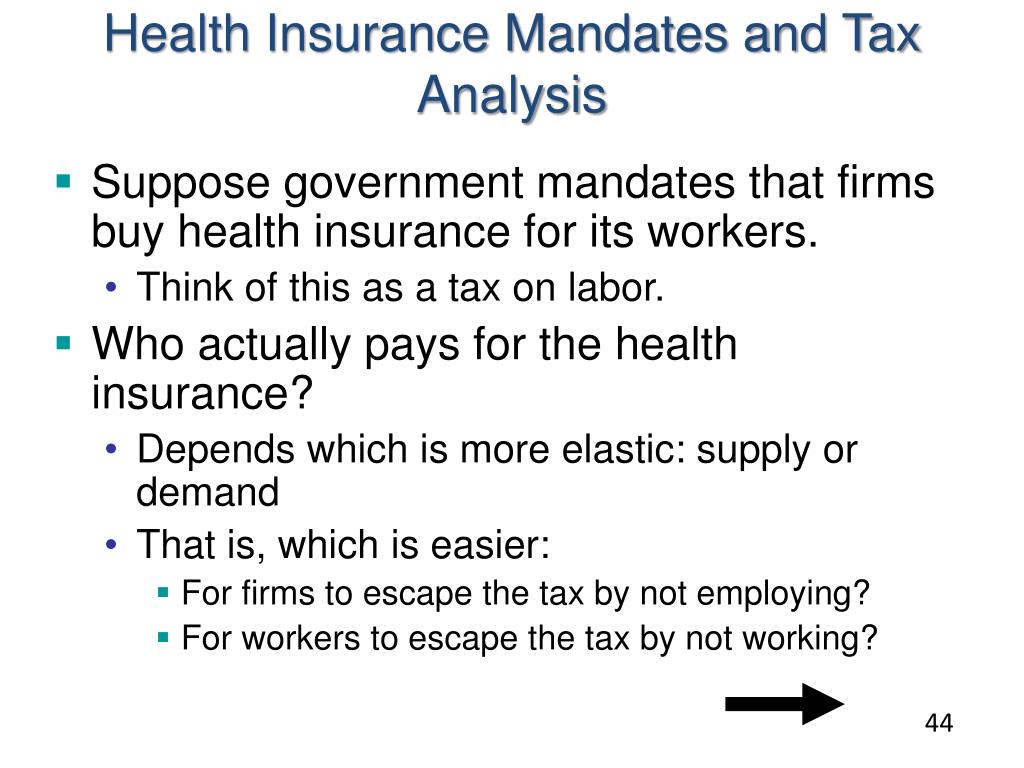 Health Insurance Mandates and Tax Analysis

- Suppose government mandates that firms buy health insurance for its workers.
  - Think of this as a tax on labor.
- Who actually pays for the health insurance?
  - Depends which is more elastic: supply or demand
  - That is, which is easier:
    - For firms to escape the tax by not employing?
    - For workers to escape the tax by not working?

44